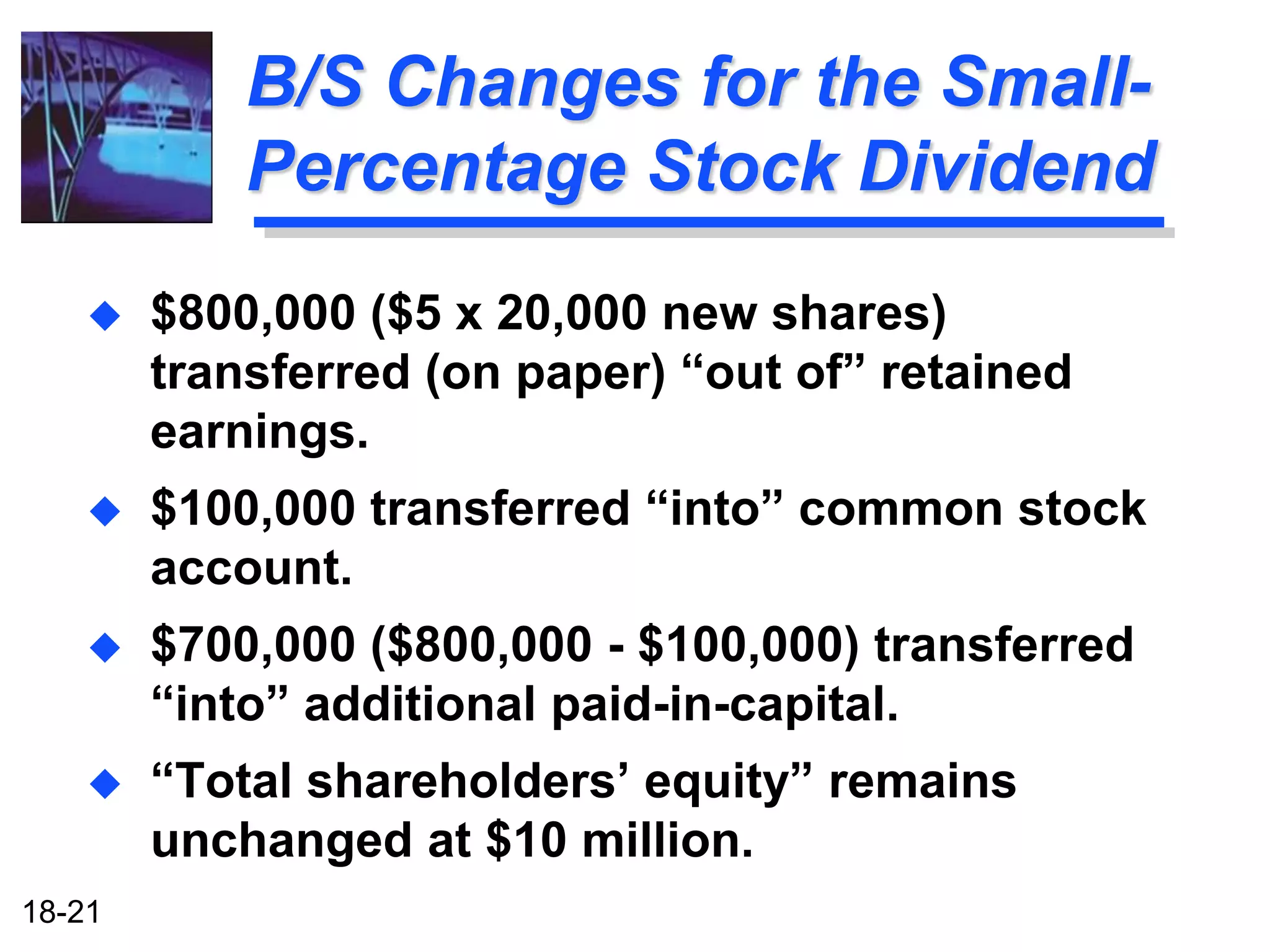 B/S Changes for the Small-Percentage Stock Dividend

◆ \$800,000 (\$5 x 20,000 new shares) transferred (on paper) “out of” retained earnings.

◆ \$100,000 transferred “into” common stock account.

◆ \$700,000 (\$800,000 - \$100,000) transferred “into” additional paid-in-capital.

◆ “Total shareholders’ equity” remains unchanged at \$10 million.

18-21